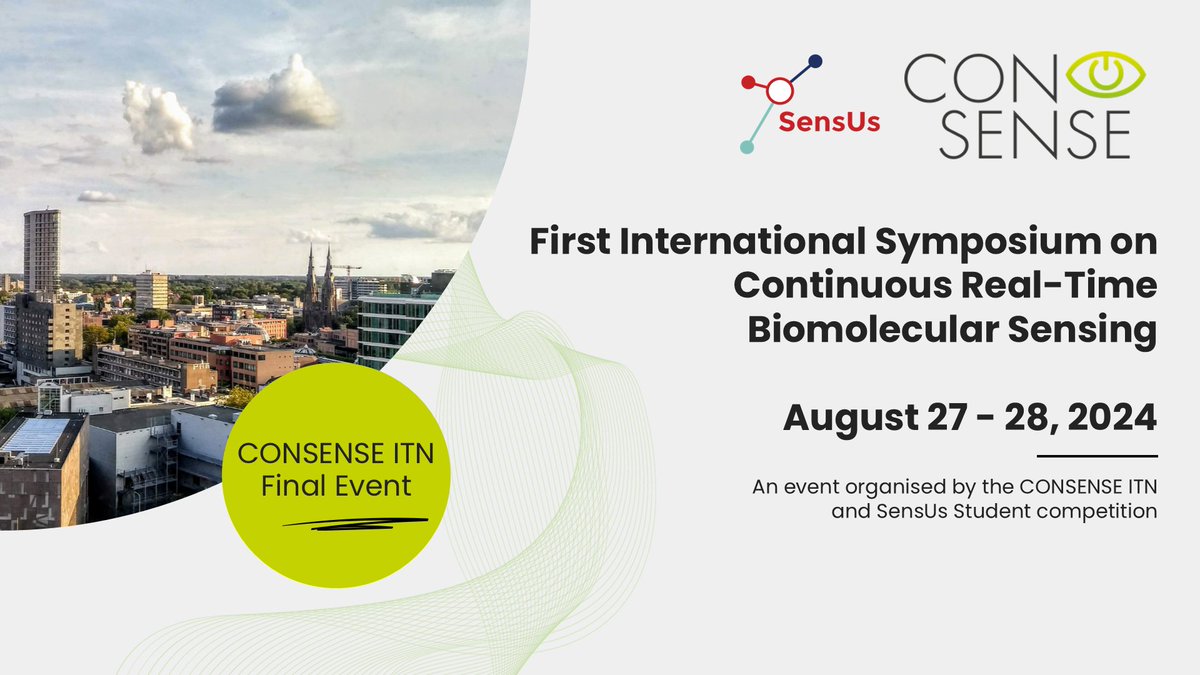 SensUs

CON SENSE

First International Symposium on Continuous Real-Time Biomolecular Sensing

August 27 - 28, 2024

An event organised by the CONSENSE ITN and SensUs Student competition

CONSENSE ITN Final Event